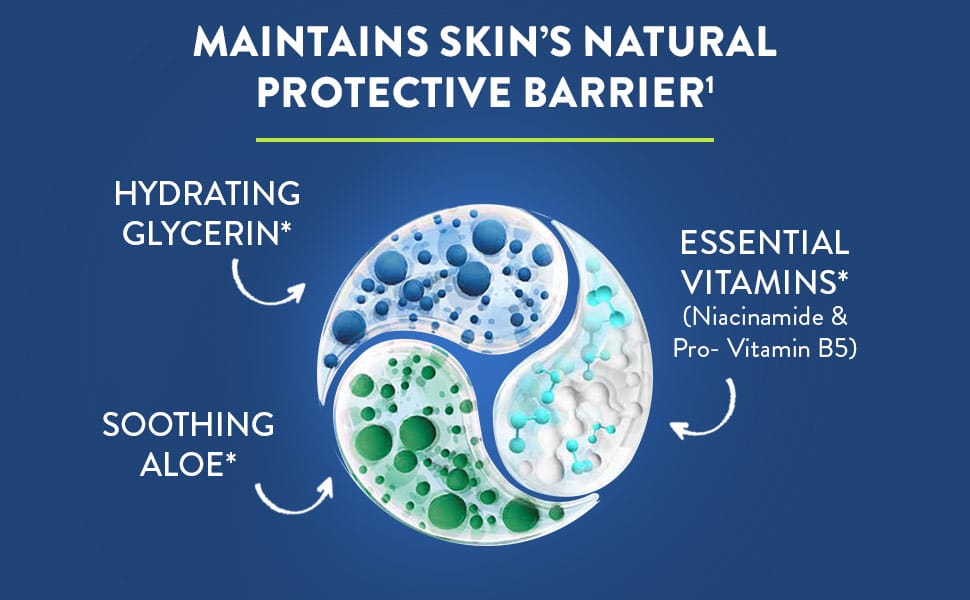 MAINTAINS SKIN'S NATURAL PROTECTIVE BARRIER$^1$

HYDRATING GLYCERIN*

ESSENTIAL VITAMINS*
(Niacinamide & Pro- Vitamin B5)

SOOTHING ALOE*